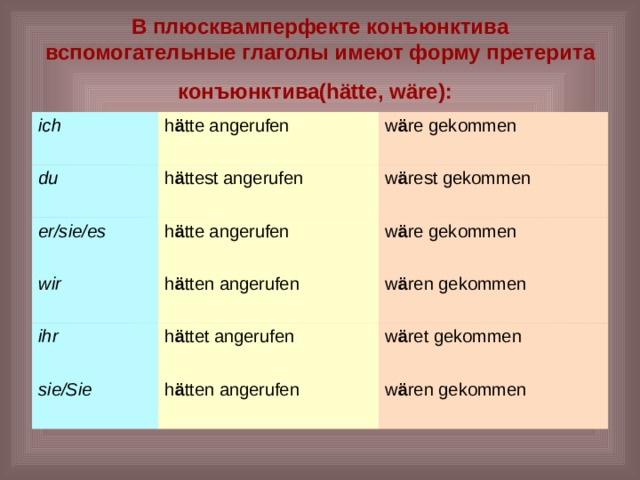 В плюсквамперфекте конъюнктива вспомогательные глаголы имеют форму претерита конъюнктива(hätte, wäre):

| ich | hätte angerufen | wäre gekommen |
|---|---|---|
| du | hättest angerufen | wärest gekommen |
| er/sie/es | hätte angerufen | wäre gekommen |
| wir | hätten angerufen | wären gekommen |
| ihr | hättet angerufen | wäret gekommen |
| sie/Sie | hätten angerufen | wären gekommen |